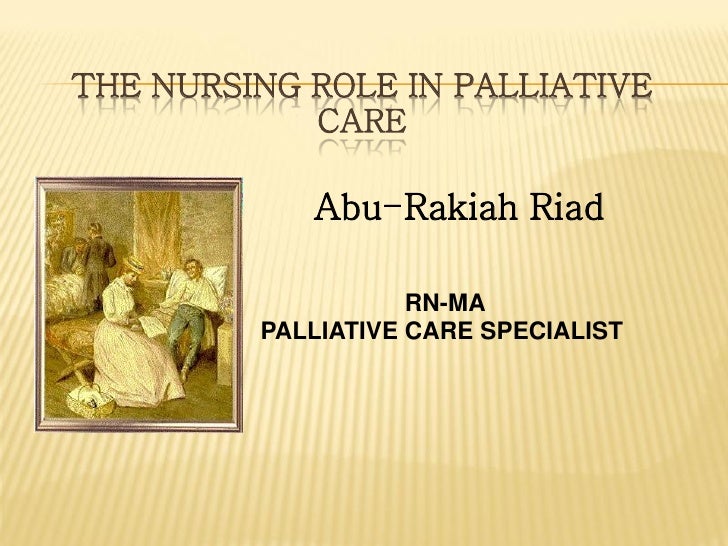 THE NURSING ROLE IN PALLIATIVE CARE

Abu-Rakiah Riad

RN-MA
PALLIATIVE CARE SPECIALIST